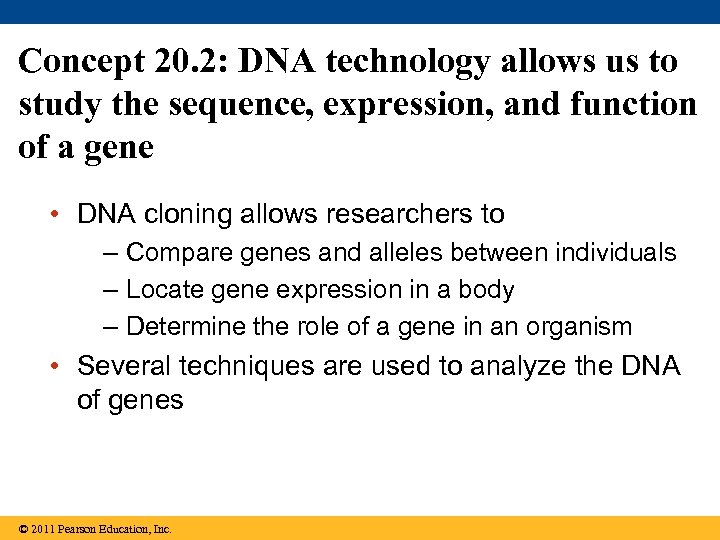 Concept 20.2: DNA technology allows us to study the sequence, expression, and function of a gene

• DNA cloning allows researchers to
– Compare genes and alleles between individuals
– Locate gene expression in a body
– Determine the role of a gene in an organism
• Several techniques are used to analyze the DNA of genes

© 2011 Pearson Education, Inc.